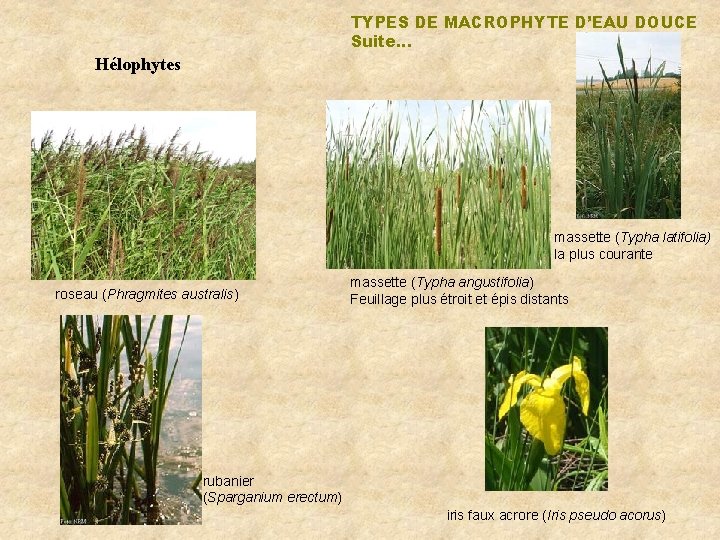 TYPES DE MACROPHYTE D'EAU DOUCE
Suite...

Hélophytes

roseau (Phragmites australis)

massette (Typha angustifolia)
Feuillage plus étroit et épis distants

massette (Typha latifolia)
la plus courante

rubanier
(Sparganium erectum)

iris faux acrore (Iris pseudo acorus)